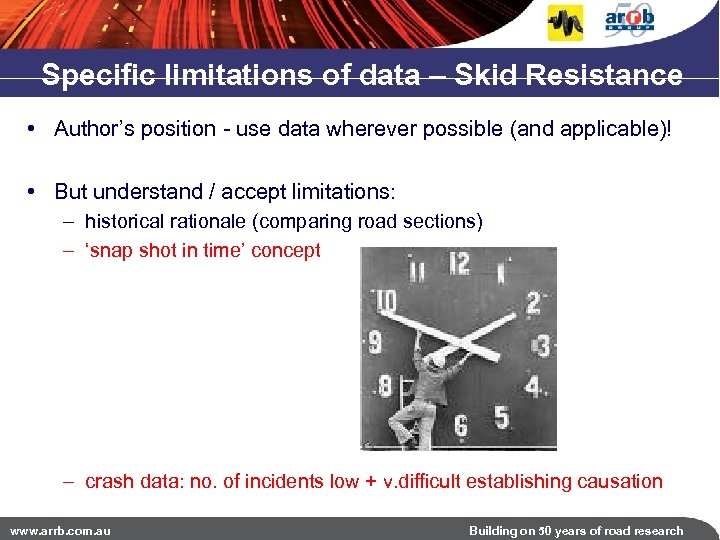 arrb GROUP 50

Specific limitations of data – Skid Resistance

• Author's position - use data wherever possible (and applicable)!

• But understand / accept limitations:
– historical rationale (comparing road sections)
– 'snap shot in time' concept

11 12 1 10 2 9 3 8 4 6 5

– crash data: no. of incidents low + v.difficult establishing causation

www.arrb.com.au

Building on 50 years of road research